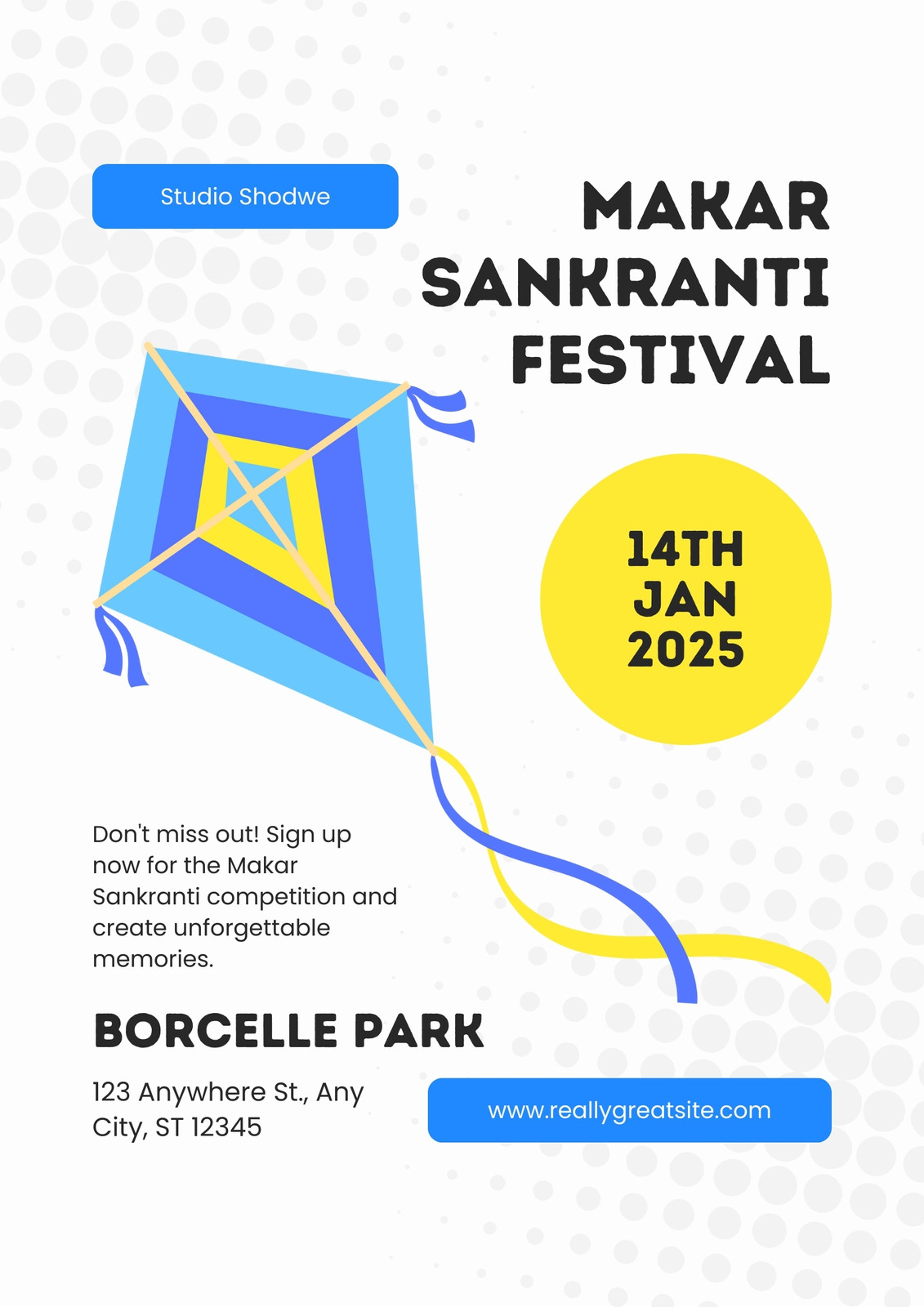 Studio Shodwe

MAKAR SANKRANTI FESTIVAL

14TH JAN 2025

Don't miss out! Sign up now for the Makar Sankranti competition and create unforgettable memories.

BORCELLE PARK

123 Anywhere St., Any City, ST 12345

www.reallygreatsite.com